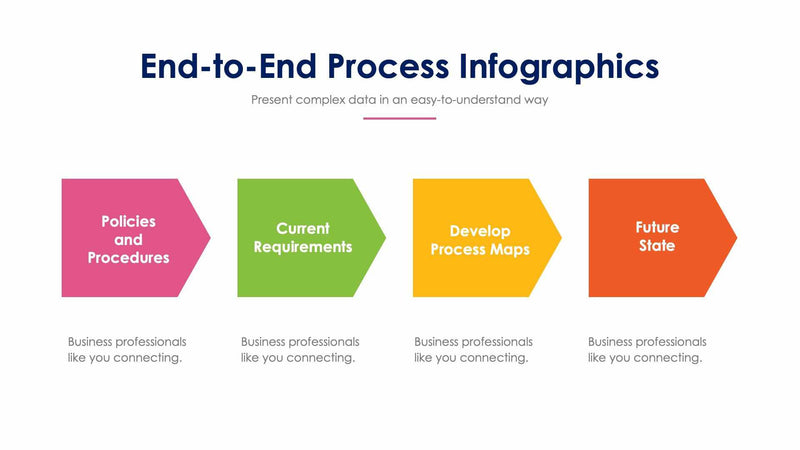 End-to-End Process Infographics

Present complex data in an easy-to-understand way

Policies and Procedures

Current Requirements

Develop Process Maps

Future State

Business professionals like you connecting.

Business professionals like you connecting.

Business professionals like you connecting.

Business professionals like you connecting.